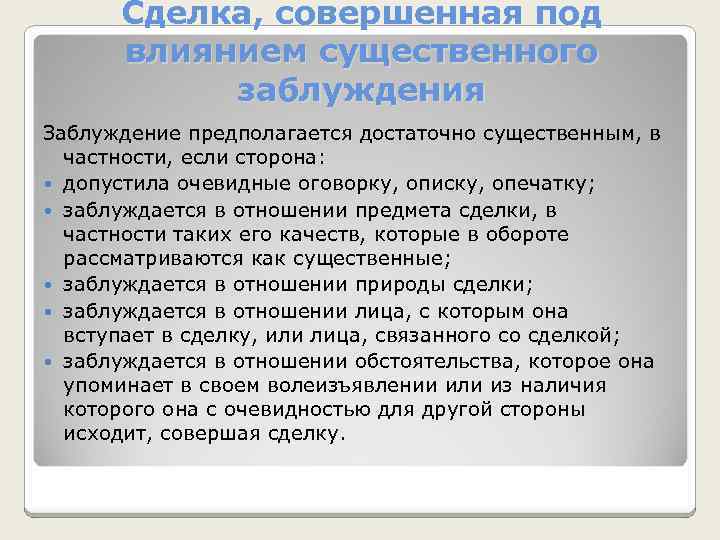 Сделка, совершенная под влиянием существенного заблуждения

Заблуждение предполагается достаточно существенным, в частности, если сторона:

- допустила очевидные оговорку, описку, опечатку;
- заблуждается в отношении предмета сделки, в частности таких его качеств, которые в обороте рассматриваются как существенные;
- заблуждается в отношении природы сделки;
- заблуждается в отношении лица, с которым она вступает в сделку, или лица, связанного со сделкой;
- заблуждается в отношении обстоятельства, которое она упоминает в своем волеизъявлении или из наличия которого она с очевидностью для другой стороны исходит, совершая сделку.